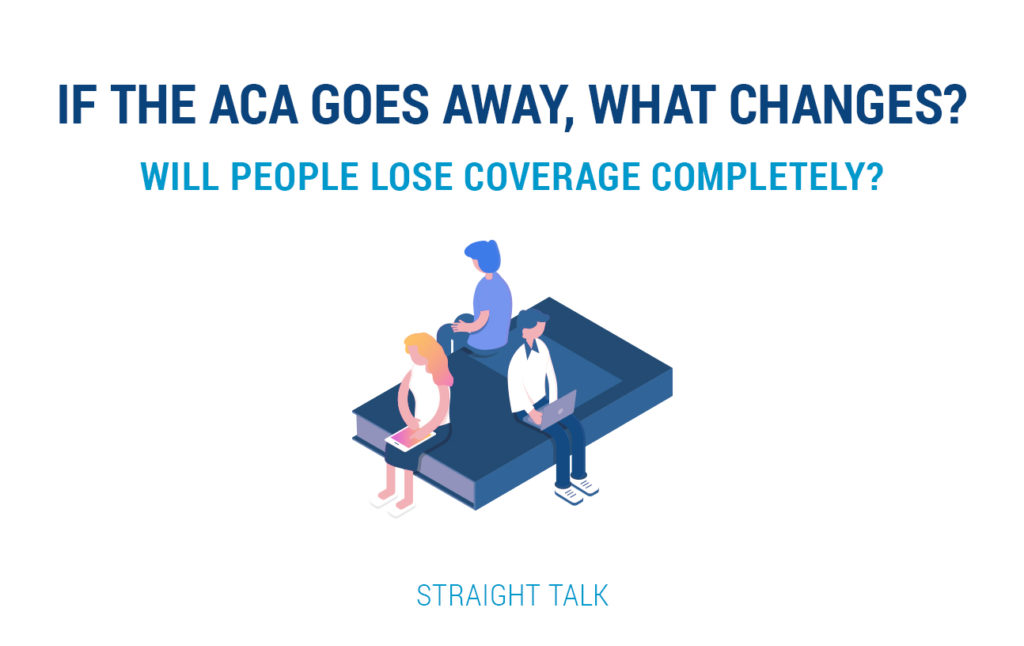 IF THE ACA GOES AWAY, WHAT CHANGES?

WILL PEOPLE LOSE COVERAGE COMPLETELY?

STRAIGHT TALK